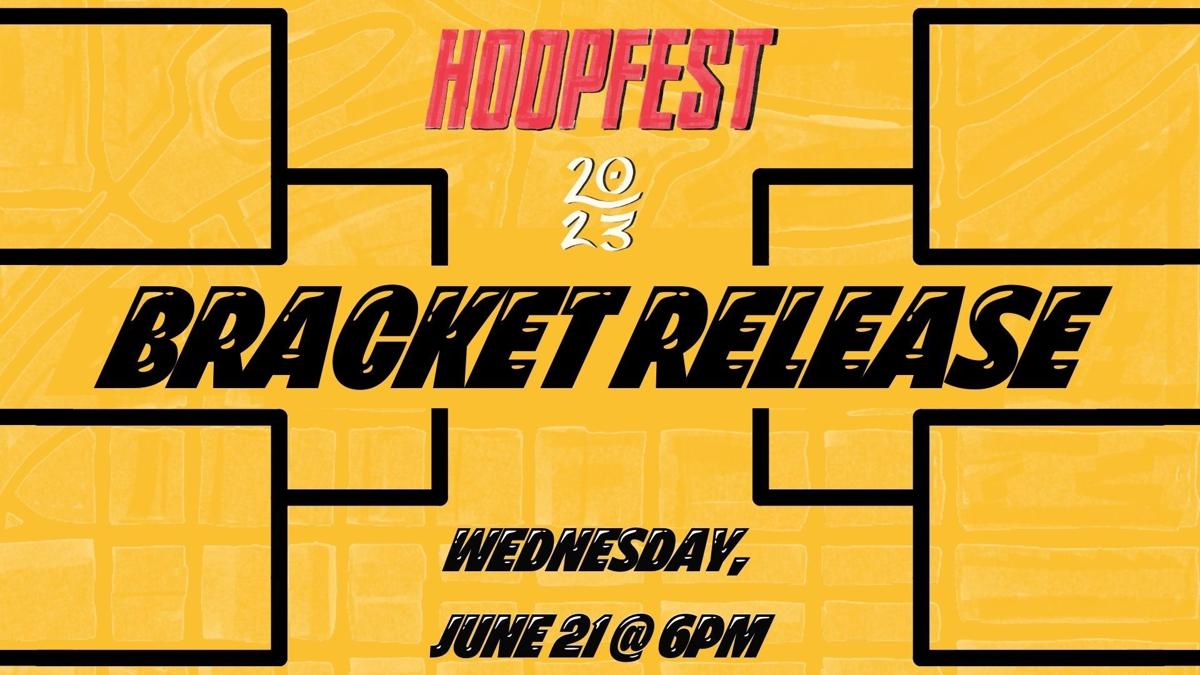 HOOPFEST

20
23

BRACKET RELEASE

WEDNESDAY,

JUNE 21 @ 6PM